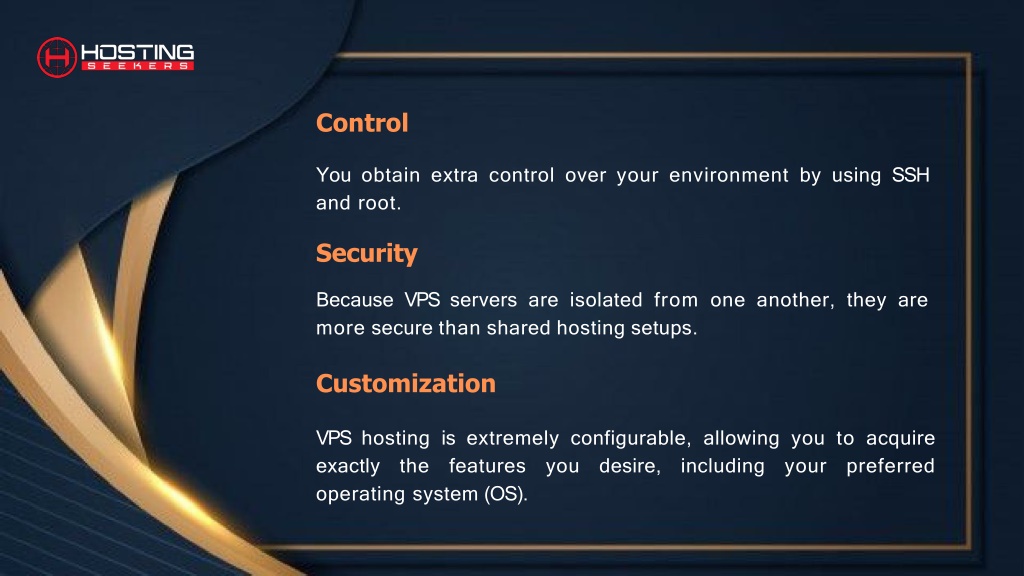 HOSTING
SEEKERS

Control

You obtain extra control over your environment by using SSH and root.

Security

Because VPS servers are isolated from one another, they are more secure than shared hosting setups.

Customization

VPS hosting is extremely configurable, allowing you to acquire exactly the features you desire, including your preferred operating system (OS).